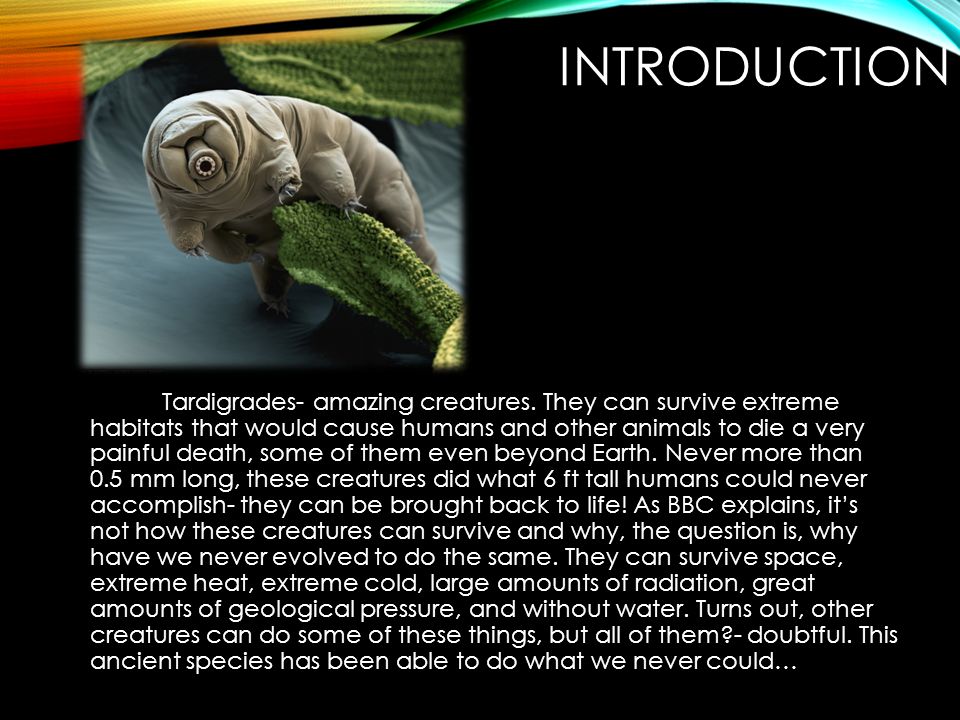 INTRODUCTION

Tardigrades- amazing creatures. They can survive extreme habitats that would cause humans and other animals to die a very painful death, some of them even beyond Earth. Never more than 0.5 mm long, these creatures did what 6 ft tall humans could never accomplish- they can be brought back to life! As BBC explains, it's not how these creatures can survive and why, the question is, why have we never evolved to do the same. They can survive space, extreme heat, extreme cold, large amounts of radiation, great amounts of geological pressure, and without water. Turns out, other creatures can do some of these things, but all of them?- doubtful. This ancient species has been able to do what we never could…